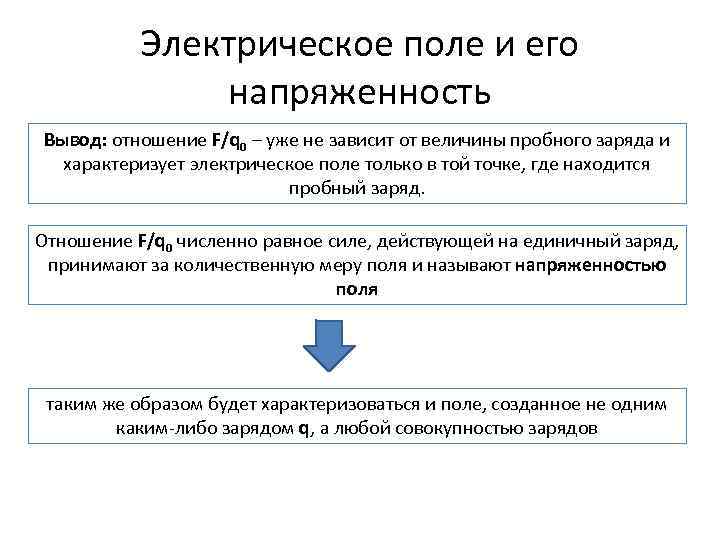 Электрическое поле и его напряженность

Вывод: отношение $F/q_0$ – уже не зависит от величины пробного заряда и характеризует электрическое поле только в той точке, где находится пробный заряд.

Отношение $F/q_0$ численно равное силе, действующей на единичный заряд, принимают за количественную меру поля и называют напряженностью поля

таким же образом будет характеризоваться и поле, созданное не одним каким-либо зарядом q, а любой совокупностью зарядов